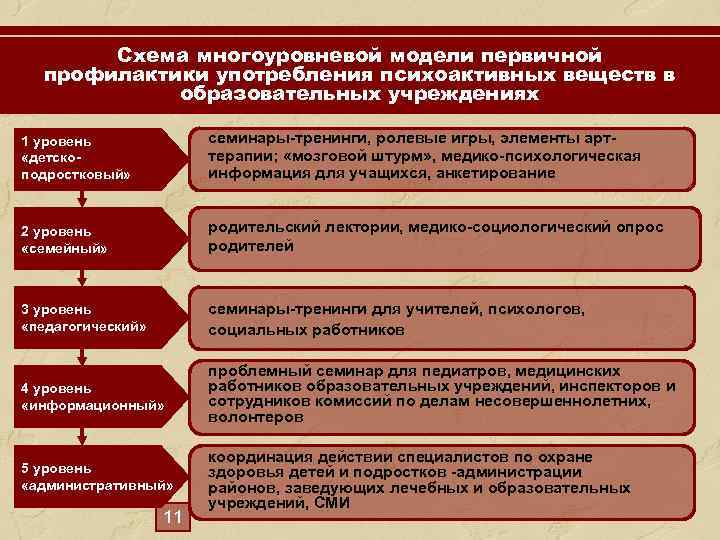 Схема многоуровневой модели первичной профилактики употребления психоактивных веществ в образовательных учреждениях

1 уровень «детско-подростковый»

семинары-тренинги, ролевые игры, элементы арт-терапии; «мозговой штурм», медико-психологическая информация для учащихся, анкетирование

2 уровень «семейный»

родительский лектории, медико-социологический опрос родителей

3 уровень «педагогический»

семинары-тренинги для учителей, психологов, социальных работников

4 уровень «информационный»

проблемный семинар для педиатров, медицинских работников образовательных учреждений, инспекторов и сотрудников комиссий по делам несовершеннолетних, волонтеров

5 уровень «административный»

координация действии специалистов по охране здоровья детей и подростков -администрации районов, заведующих лечебных и образовательных учреждений, СМИ

11